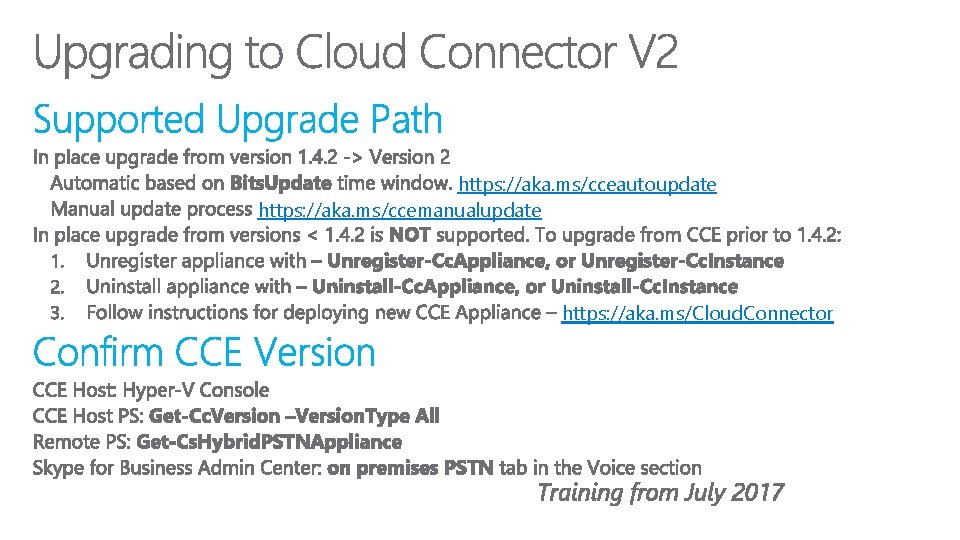 Upgrading to Cloud Connector V2

Supported Upgrade Path

In place upgrade from version 1.4.2 -> Version 2

Automatic based on BitsUpdate time window. https://aka.ms/cceautoupdate

Manual update process https://aka.ms/ccemanualupdate

In place upgrade from versions < 1.4.2 is NOT supported. To upgrade from CCE prior to 1.4.2:

1. Unregister appliance with – Unregister-CcAppliance, or Unregister-CcInstance
2. Uninstall appliance with – Uninstall-CcAppliance, or Uninstall-CcInstance
3. Follow instructions for deploying new CCE Appliance – https://aka.ms/CloudConnector

Confirm CCE Version

CCE Host: Hyper-V Console

CCE Host PS: Get-CcVersion –VersionType All

Remote PS: Get-CsHybridPSTNAppliance

Skype for Business Admin Center: on premises PSTN tab in the Voice section

Training from July 2017